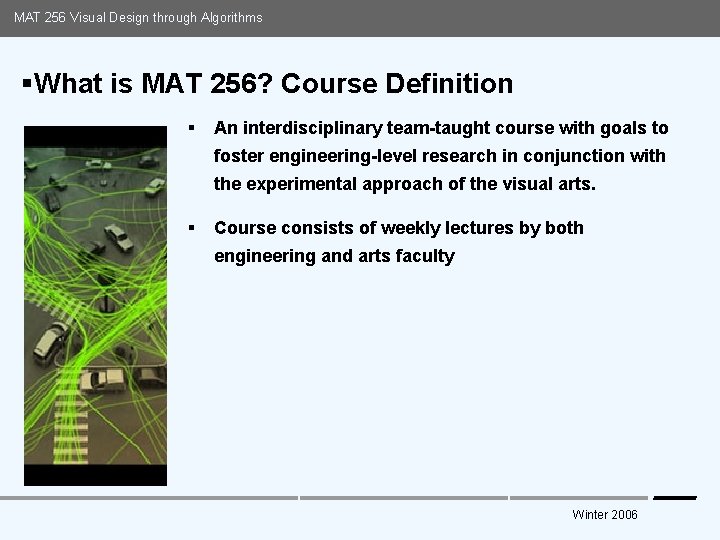 MAT 256 Visual Design through Algorithms

▪What is MAT 256? Course Definition

▪ An interdisciplinary team-taught course with goals to foster engineering-level research in conjunction with the experimental approach of the visual arts.

▪ Course consists of weekly lectures by both engineering and arts faculty

Winter 2006